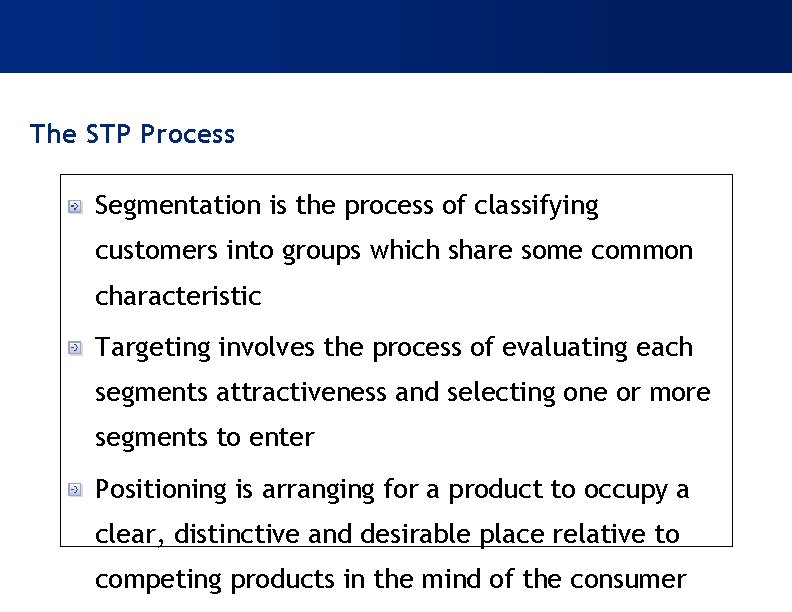 The STP Process

Segmentation is the process of classifying customers into groups which share some common characteristic

Targeting involves the process of evaluating each segments attractiveness and selecting one or more segments to enter

Positioning is arranging for a product to occupy a clear, distinctive and desirable place relative to competing products in the mind of the consumer